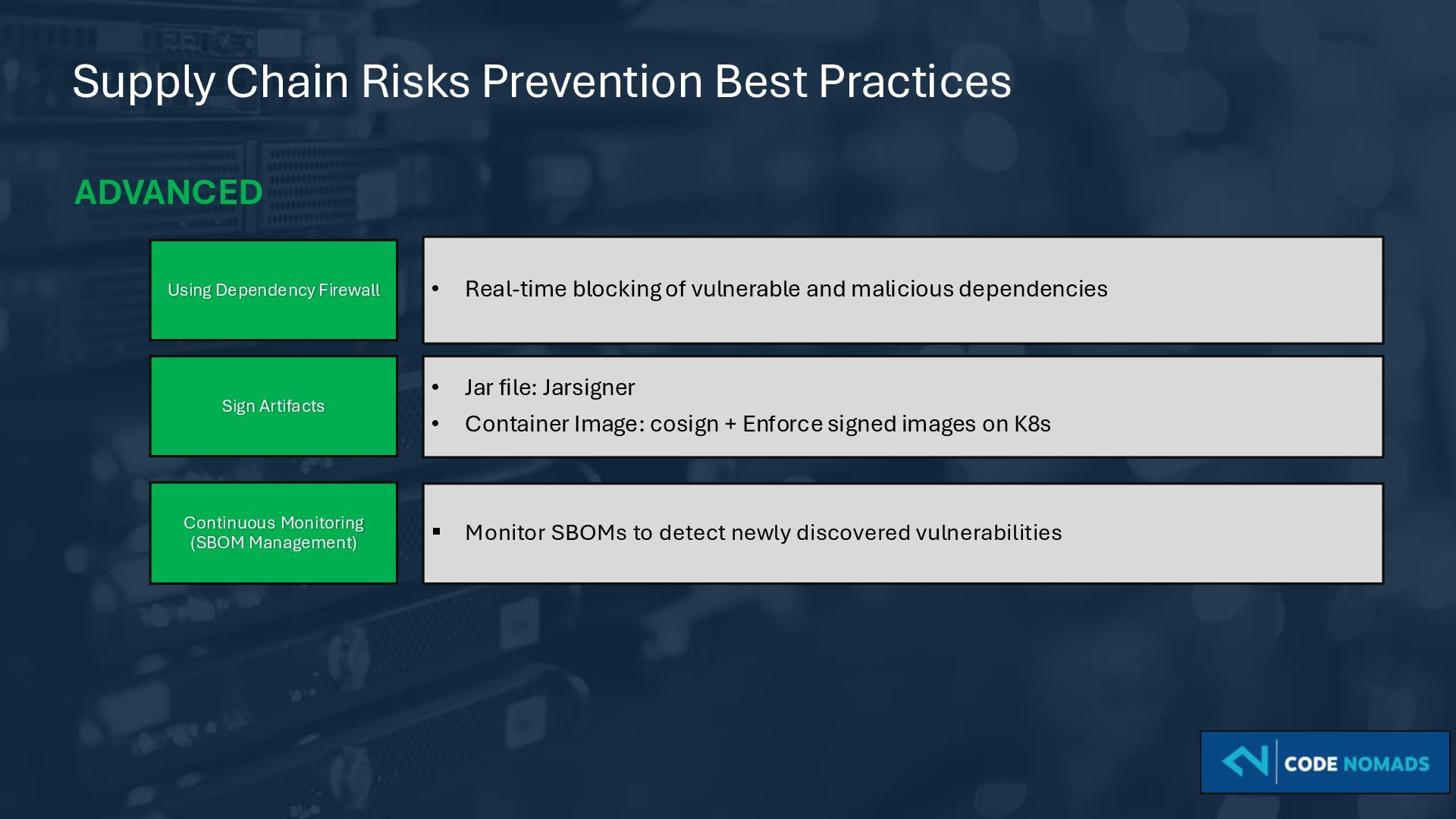 Supply Chain Risks Prevention Best Practices

ADVANCED

Using Dependency Firewall

• Real-time blocking of vulnerable and malicious dependencies

Sign Artifacts

• Jar file: Jarsigner
• Container Image: cosign + Enforce signed images on K8s

Continuous Monitoring (SBOM Management)

▪ Monitor SBOMs to detect newly discovered vulnerabilities

CODE NOMADS